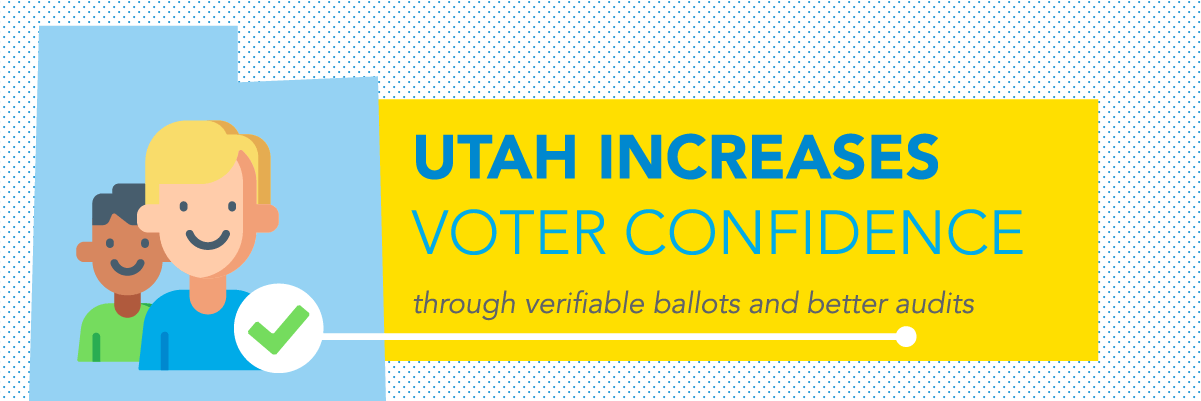 UTAH INCREASES
VOTER CONFIDENCE

through verifiable ballots and better audits